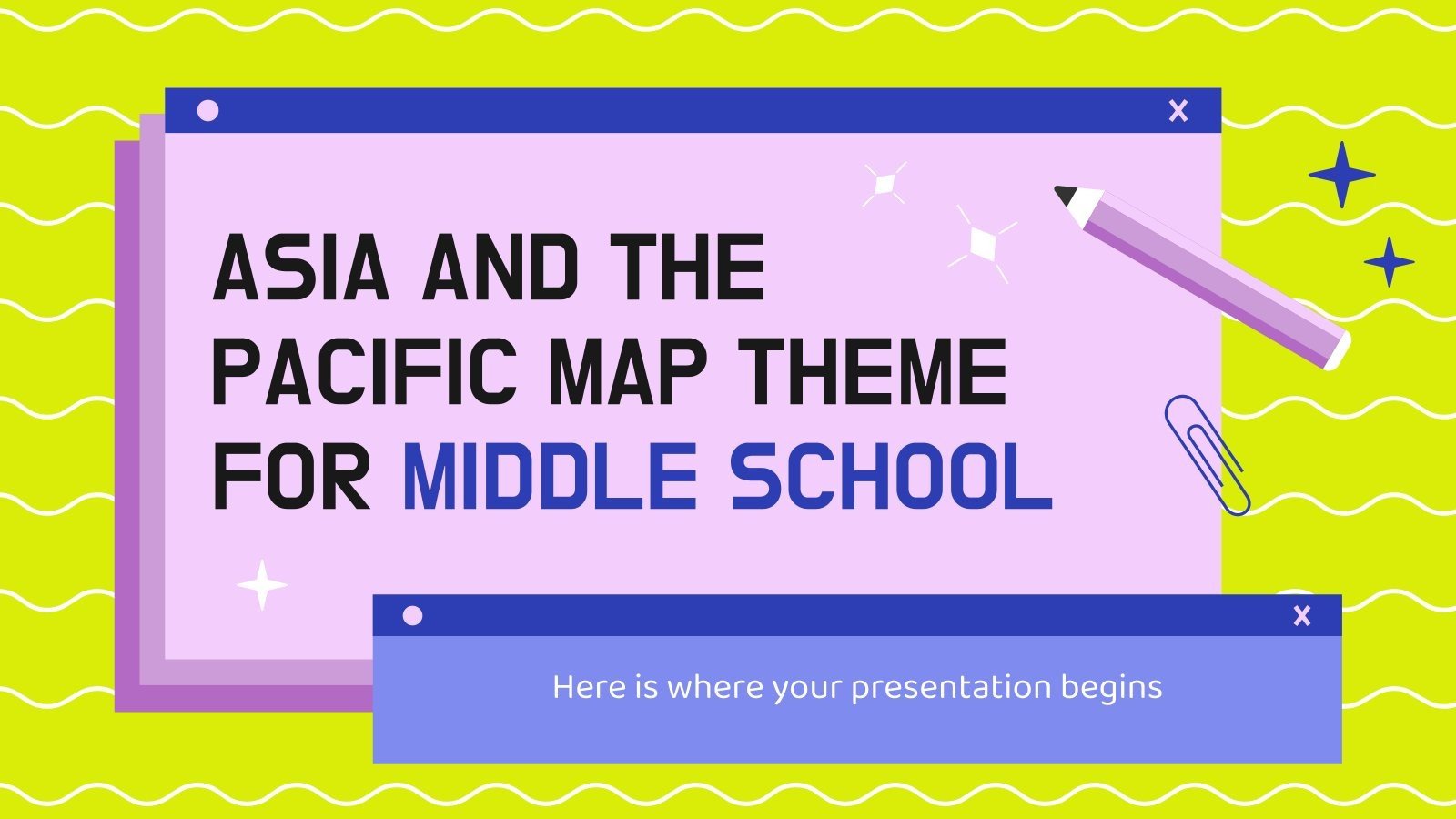 ASIA AND THE PACIFIC MAP THEME FOR MIDDLE SCHOOL

Here is where your presentation begins